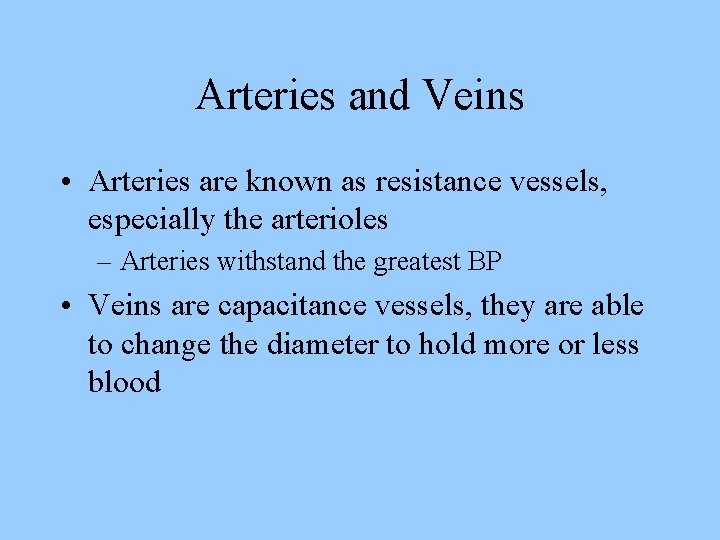 Arteries and Veins

• Arteries are known as resistance vessels, especially the arterioles

– Arteries withstand the greatest BP

• Veins are capacitance vessels, they are able to change the diameter to hold more or less blood